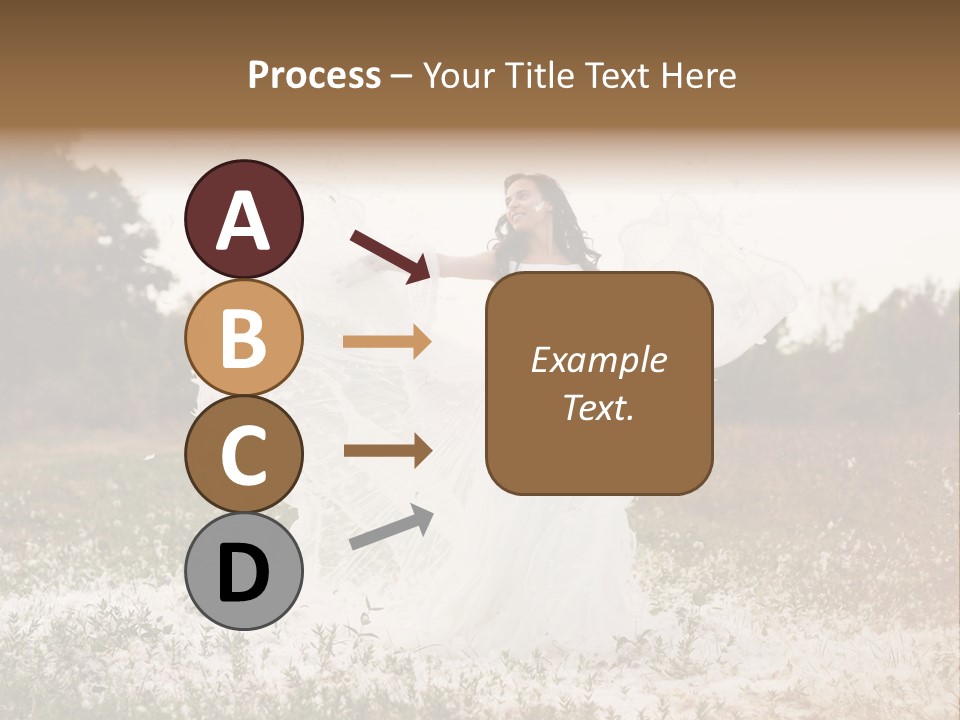 Process – Your Title Text Here

A

B

C

D

Example Text.